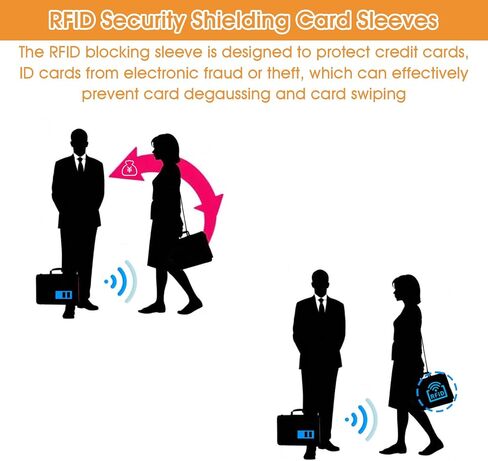 RFID Security Shielding Card Sleeves

The RFID blocking sleeve is designed to protect credit cards, ID cards from electronic fraud or theft, which can effectively prevent card degaussing and card swiping

¥

RFID